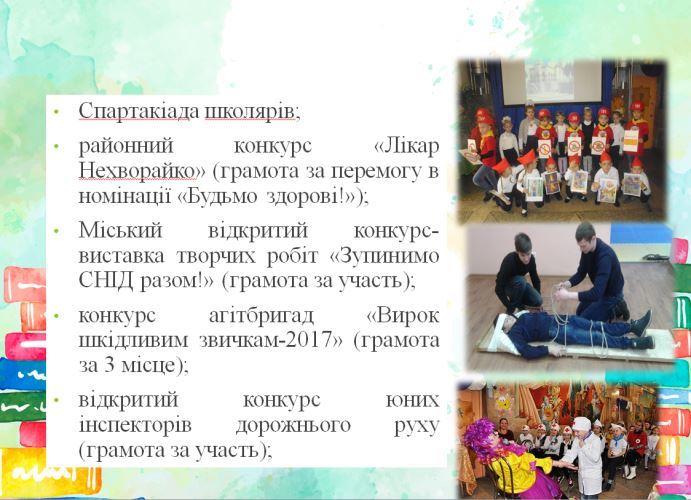 • Спартакіада школярів;
• районний конкурс «Лікар Нехворайко» (грамота за перемогу в номінації «Будьмо здорові!»);
• Міський відкритий конкурс-виставка творчих робіт «Зупинимо СНІД разом!» (грамота за участь);
• конкурс агітбригад «Вирок шкідливим звичкам-2017» (грамота за 3 місце);
• відкритий конкурс юних інспекторів дорожнього руху (грамота за участь);